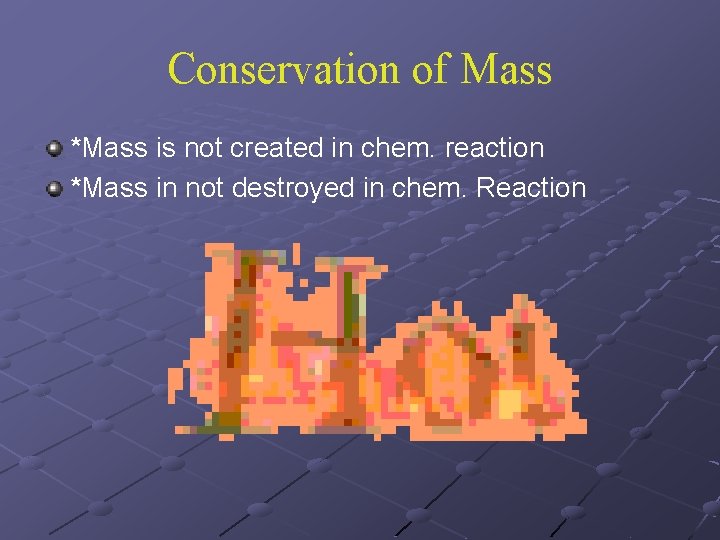 Conservation of Mass

*Mass is not created in chem. reaction

*Mass in not destroyed in chem. Reaction